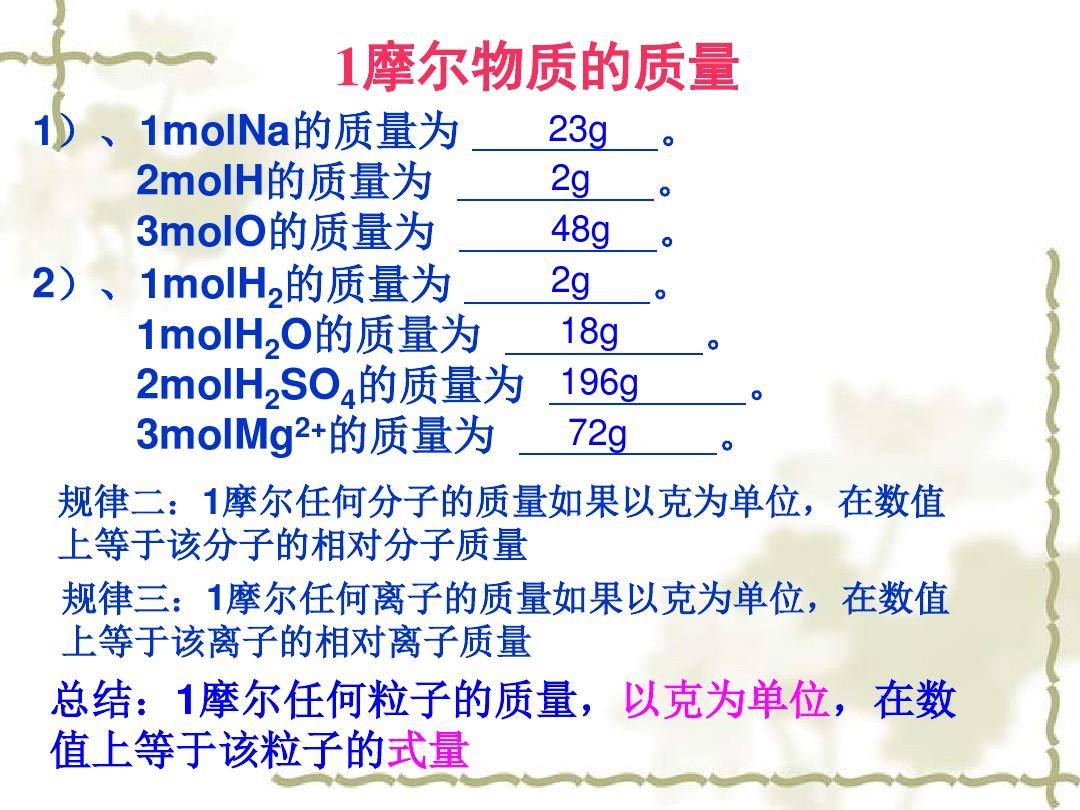 1摩尔物质的质量

1）、1molNa的质量为 23g 。
2molH的质量为 2g 。
3molO的质量为 48g 。
2）、1mol$H_2$的质量为 2g 。
1mol$H_2O$的质量为 18g 。
2mol$H_2SO_4$的质量为 196g 。
3mol$Mg^{2+}$的质量为 72g 。

规律二：1摩尔任何分子的质量如果以克为单位，在数值上等于该分子的相对分子质量

规律三：1摩尔任何离子的质量如果以克为单位，在数值上等于该离子的相对离子质量

总结：1摩尔任何粒子的质量，以克为单位，在数值上等于该粒子的式量